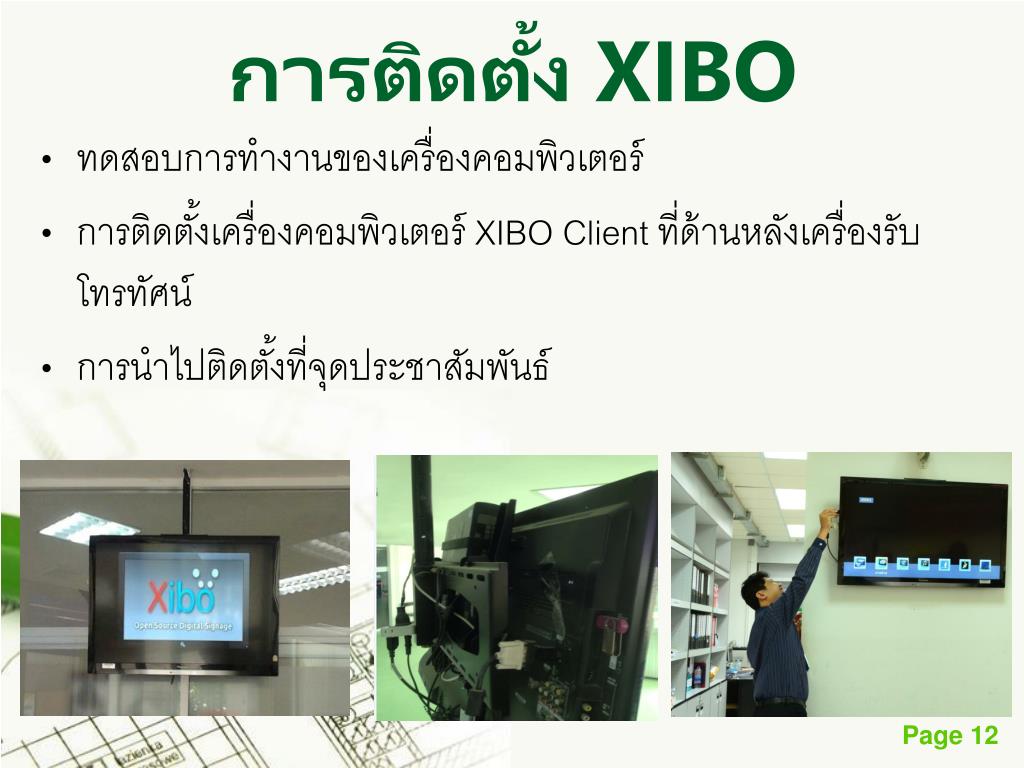 การติดตั้ง XIBO

• ทดสอบการทำงานของเครื่องคอมพิวเตอร์
• การติดตั้งเครื่องคอมพิวเตอร์ XIBO Client ที่ด้านหลังเครื่องรับโทรทัศน์
• การนำไปติดตั้งที่จุดประชาสัมพันธ์

Xibo
Open Source Digital Signage

Page 12